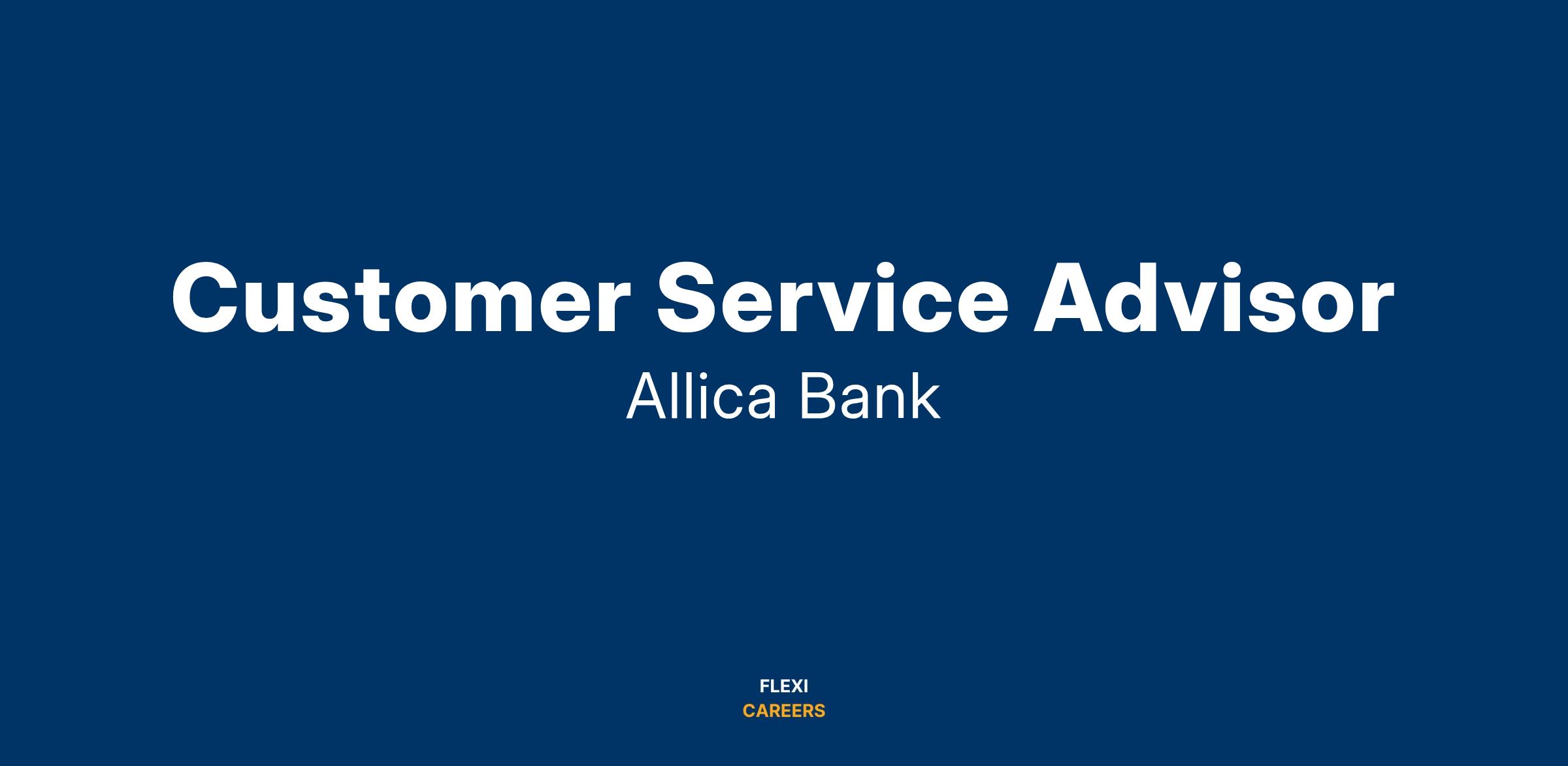 Customer Service Advisor
Allica Bank

FLEXI
CAREERS